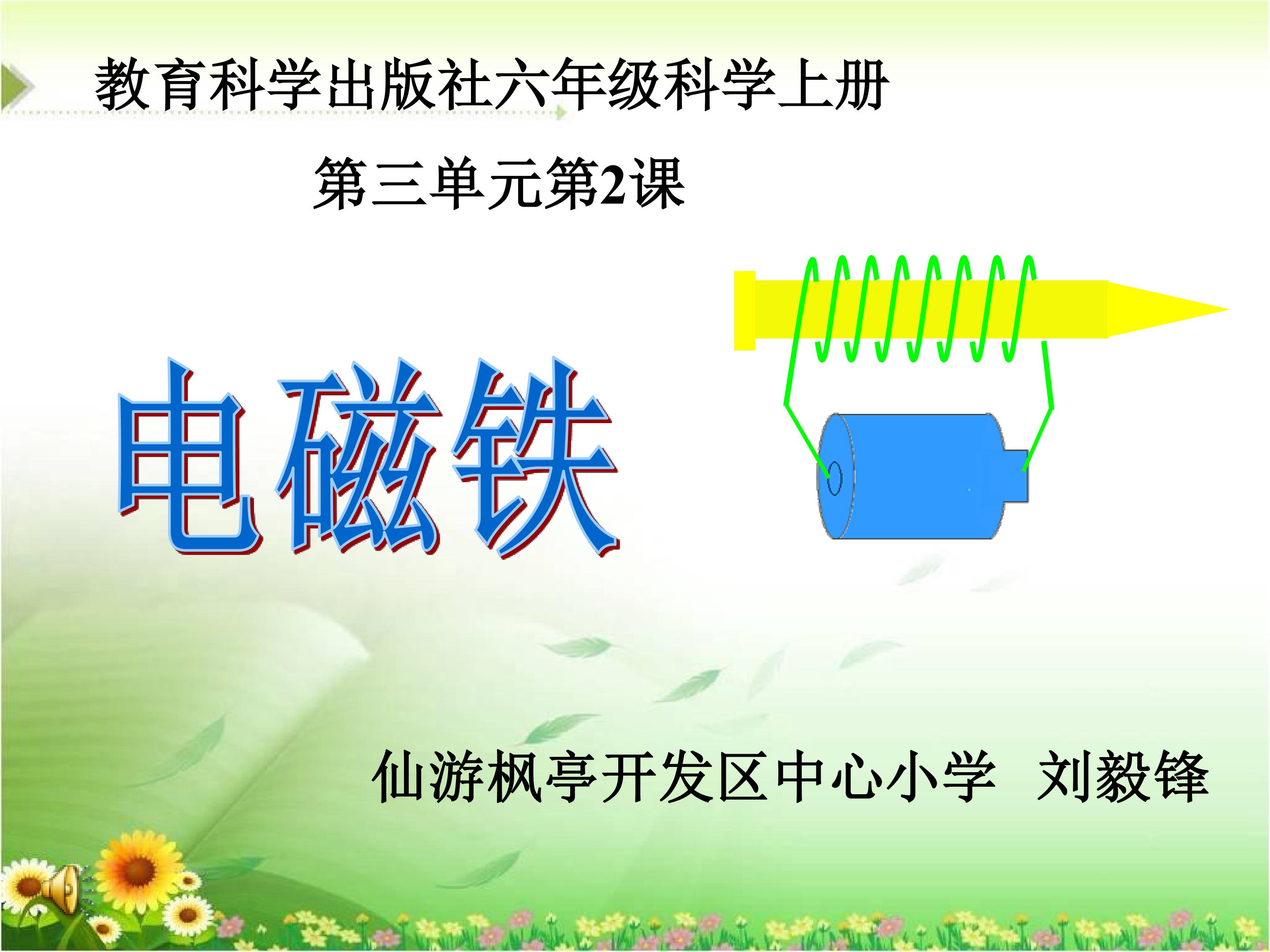 教育科学出版社六年级科学上册

第三单元第2课

电磁铁

仙游枫亭开发区中心小学　刘毅锋